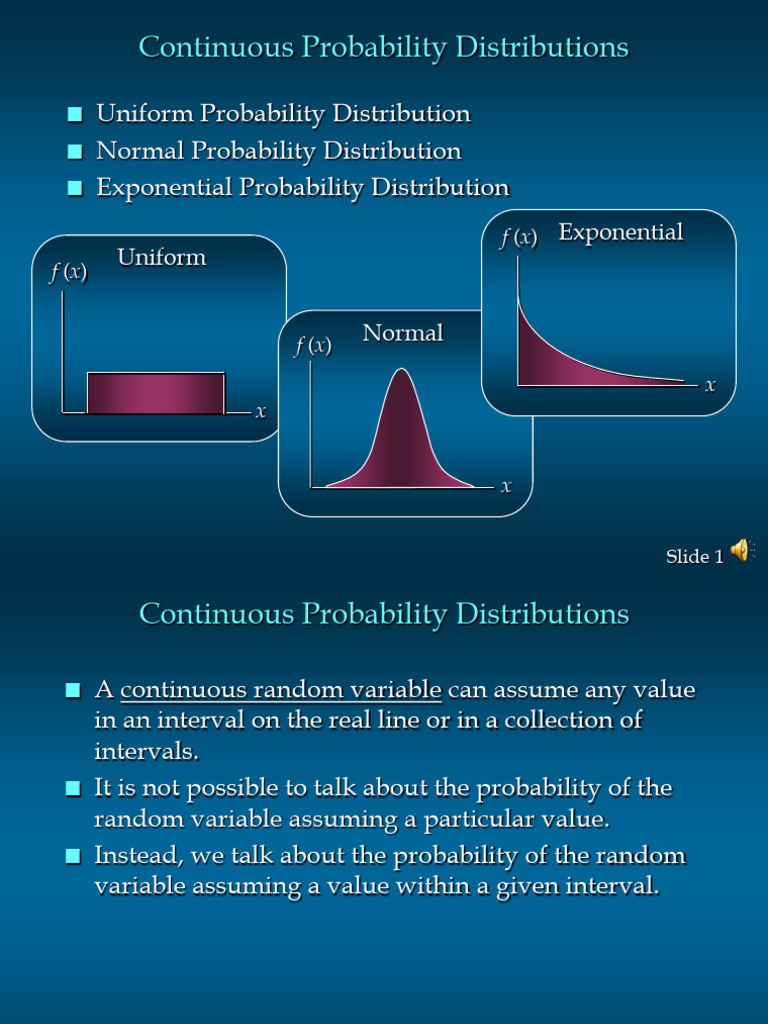 Continuous Probability Distributions

■ Uniform Probability Distribution
■ Normal Probability Distribution
■ Exponential Probability Distribution

$f(x)$ Uniform $x$

$f(x)$ Normal $x$

$f(x)$ Exponential $x$

Slide 1

Continuous Probability Distributions

■ A continuous random variable can assume any value in an interval on the real line or in a collection of intervals.
■ It is not possible to talk about the probability of the random variable assuming a particular value.
■ Instead, we talk about the probability of the random variable assuming a value within a given interval.